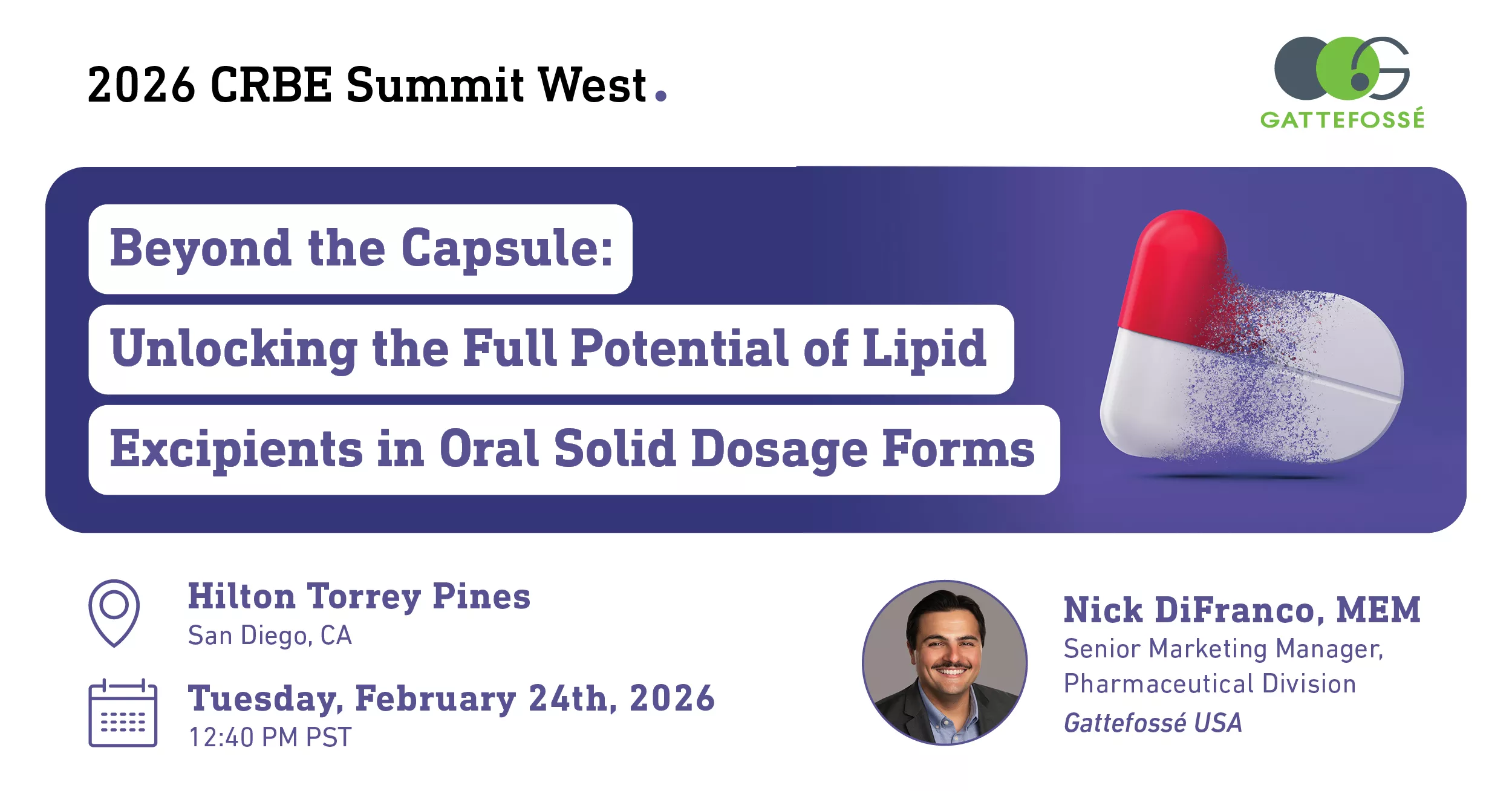 2026 CRBE Summit West.

GATTEFOSSÉ

Beyond the Capsule:
Unlocking the Full Potential of Lipid
Excipients in Oral Solid Dosage Forms

Hilton Torrey Pines
San Diego, CA

Tuesday, February 24th, 2026
12:40 PM PST

Nick DiFranco, MEM
Senior Marketing Manager, Pharmaceutical Division
Gattefossé USA